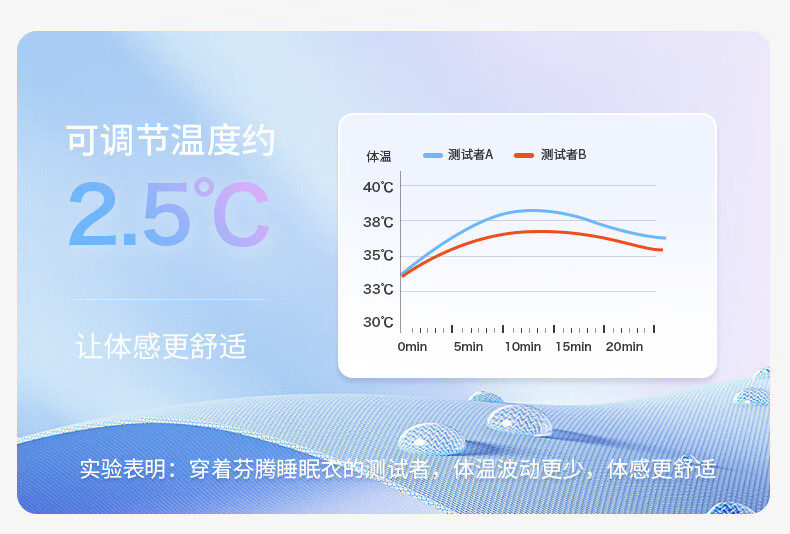 可调节温度约

2.5℃

让体感更舒适

体温

测试者A

测试者B

40℃

38℃

35℃

33℃

30℃

0min

5min

10min

15min

20min

实验表明：穿着芬腾睡眠衣的测试者，体温波动更少，体感更舒适